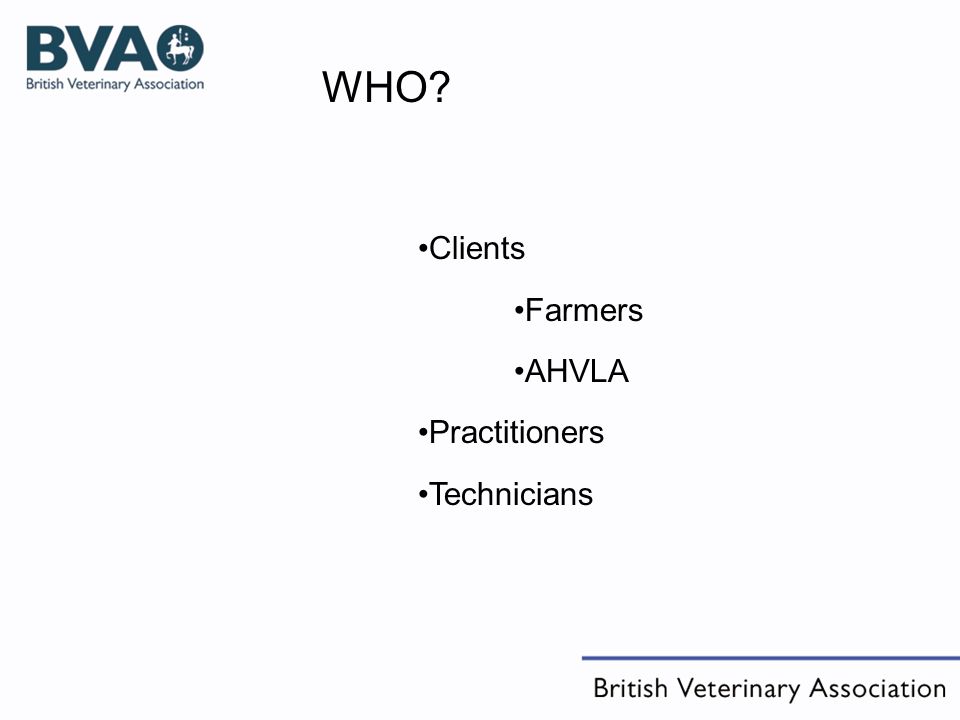 BVA
British Veterinary Association

WHO?

•Clients

•Farmers

•AHVLA

•Practitioners

•Technicians

British Veterinary Association